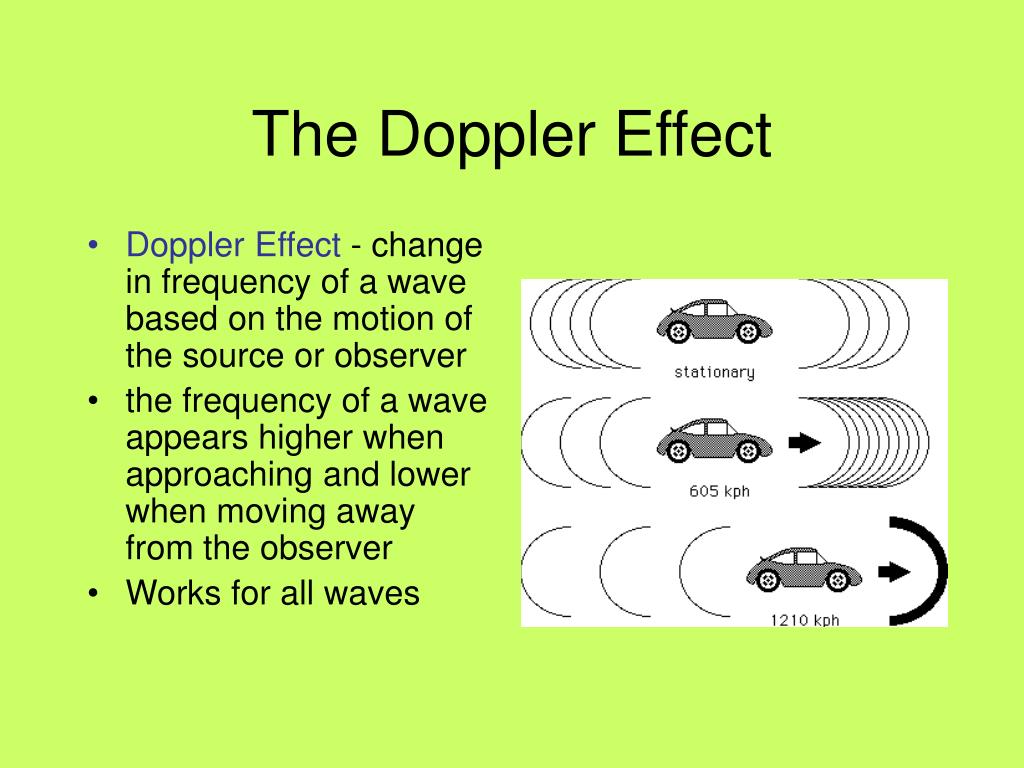 The Doppler Effect

• Doppler Effect - change in frequency of a wave based on the motion of the source or observer
• the frequency of a wave appears higher when approaching and lower when moving away from the observer
• Works for all waves

stationary

605 kph

1210 kph